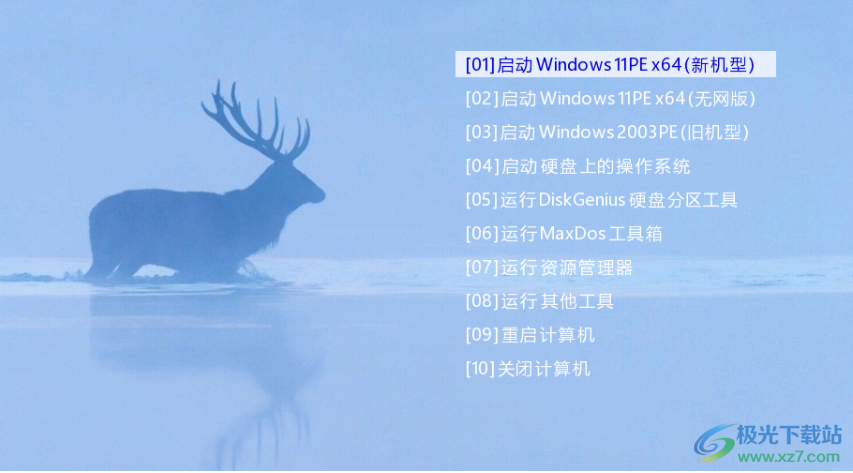 [01]启动 Windows 11PE x64(新机型)
[02]启动 Windows 11PE x64(无网版)
[03]启动 Windows 2003PE(旧机型)
[04]启动 硬盘上的操作系统
[05]运行 DiskGenius 硬盘分区工具
[06]运行 MaxDos 工具箱
[07]运行 资源管理器
[08]运行 其他工具
[09]重启计算机
[10]关闭计算机

极光下载站
www.xz7.com